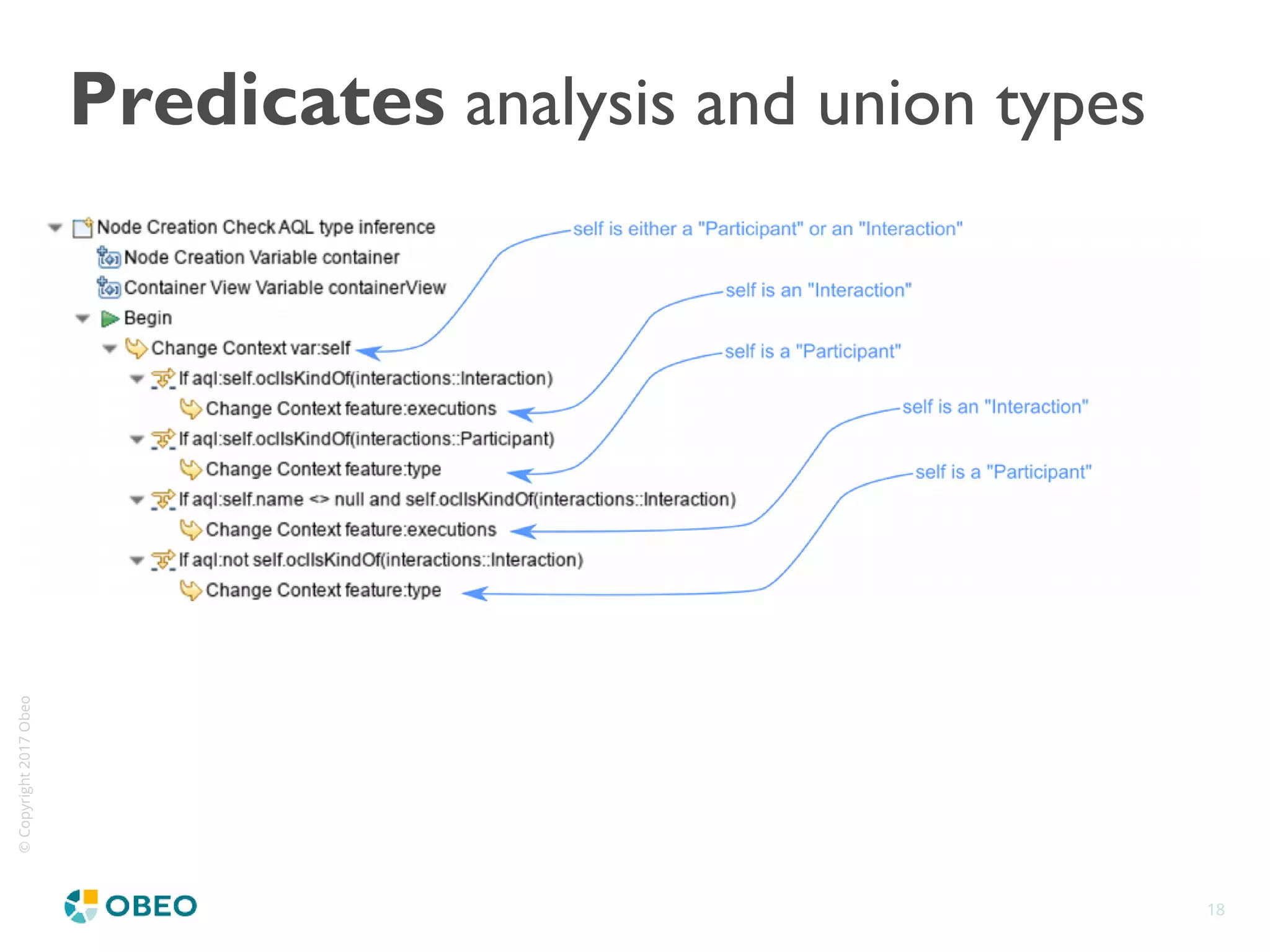 Predicates analysis and union types

Node Creation Check AQL type inference
Node Creation Variable container
Container View Variable containerView
Begin
Change Context var:self
If aql:self.oclIsKindOf(interactions::Interaction)
Change Context feature:executions
If aql:self.oclIsKindOf(interactions::Participant)
Change Context feature:type
If aql:self.name <> null and self.oclIsKindOf(interactions::Interaction)
Change Context feature:executions
If aql:not self.oclIsKindOf(interactions::Interaction)
Change Context feature:type

self is either a "Participant" or an "Interaction"
self is an "Interaction"
self is a "Participant"
self is an "Interaction"
self is a "Participant"

© Copyright 2017 Obeo

OBEO

18